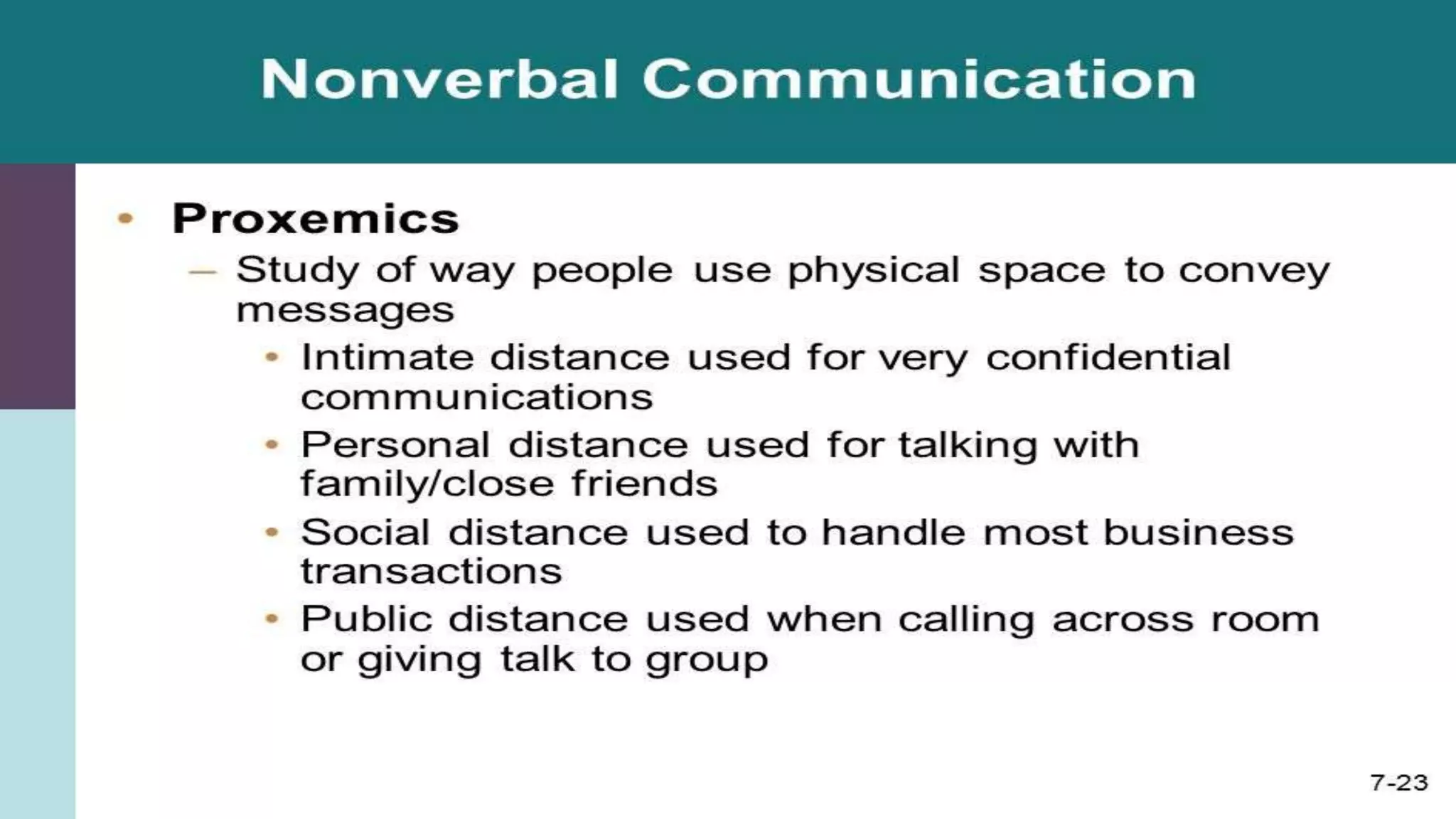 Nonverbal Communication

• Proxemics
– Study of way people use physical space to convey messages
• Intimate distance used for very confidential communications
• Personal distance used for talking with family/close friends
• Social distance used to handle most business transactions
• Public distance used when calling across room or giving talk to group

7-23